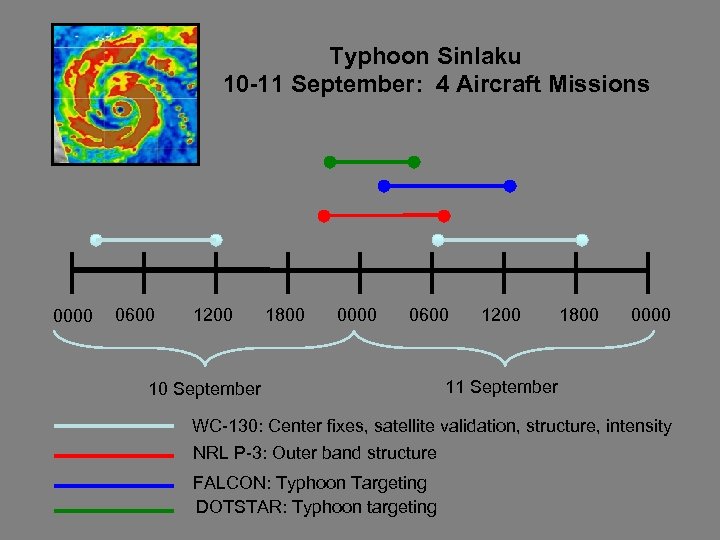 Typhoon Sinlaku
10-11 September: 4 Aircraft Missions

0000 0600 1200 1800 0000 0600 1200 1800 0000

10 September

11 September

WC-130: Center fixes, satellite validation, structure, intensity

NRL P-3: Outer band structure

FALCON: Typhoon Targeting

DOTSTAR: Typhoon targeting